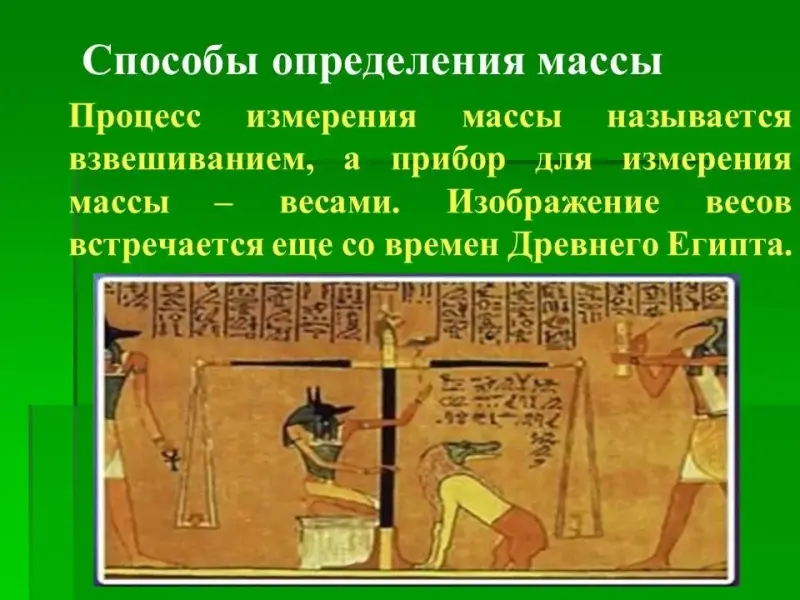 Способы определения массы

Процесс измерения массы называется взвешиванием, а прибор для измерения массы – весами. Изображение весов встречается еще со времен Древнего Египта.